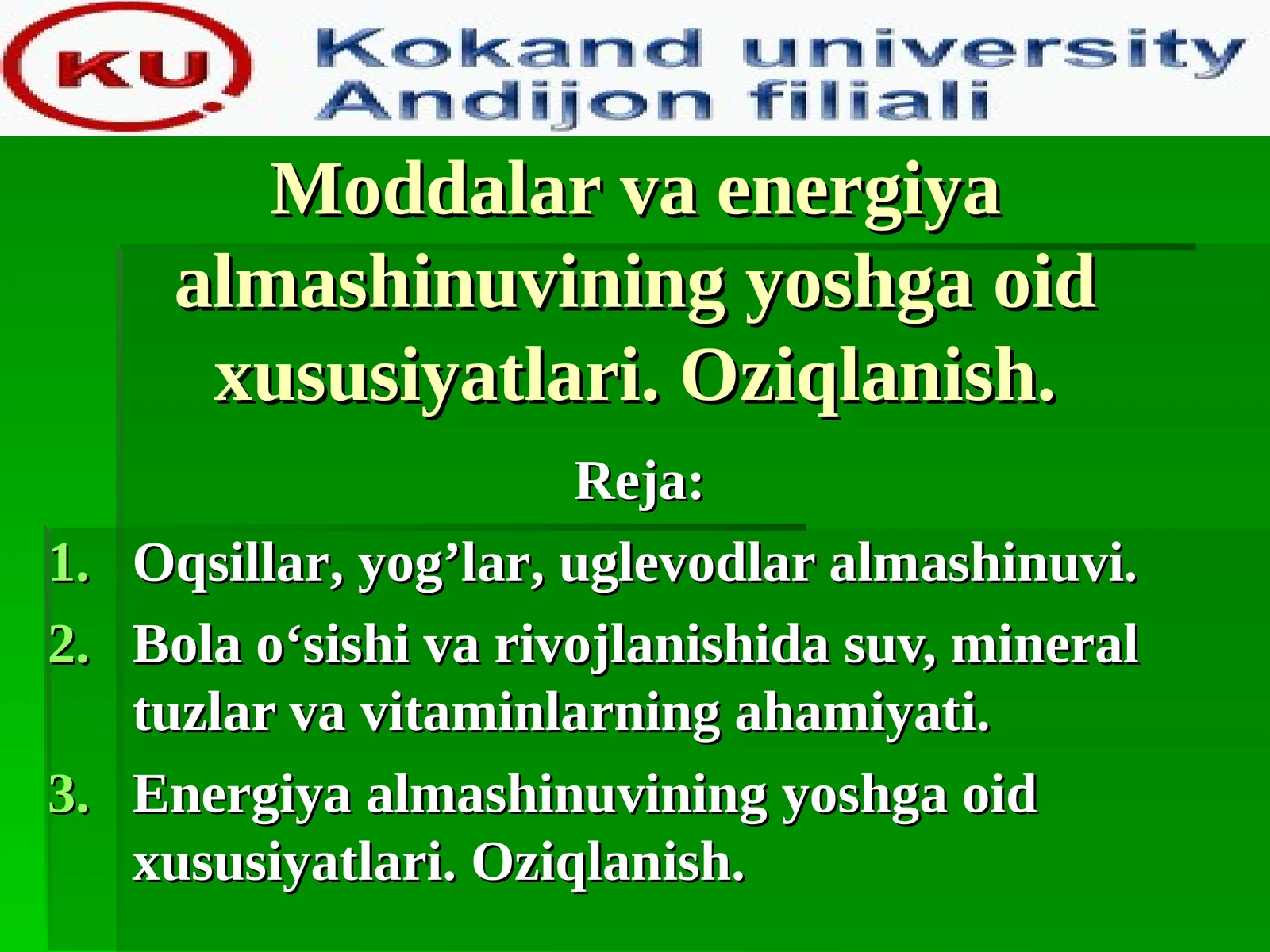 KU

Kokand university
Andijon filiali

Moddalar va energiya almashinuvining yoshga oid xususiyatlari. Oziqlanish.

Reja:

1. Oqsillar, yog’lar, uglevodlar almashinuvi.
2. Bola o‘sishi va rivojlanishida suv, mineral tuzlar va vitaminlarning ahamiyati.
3. Energiya almashinuvining yoshga oid xususiyatlari. Oziqlanish.